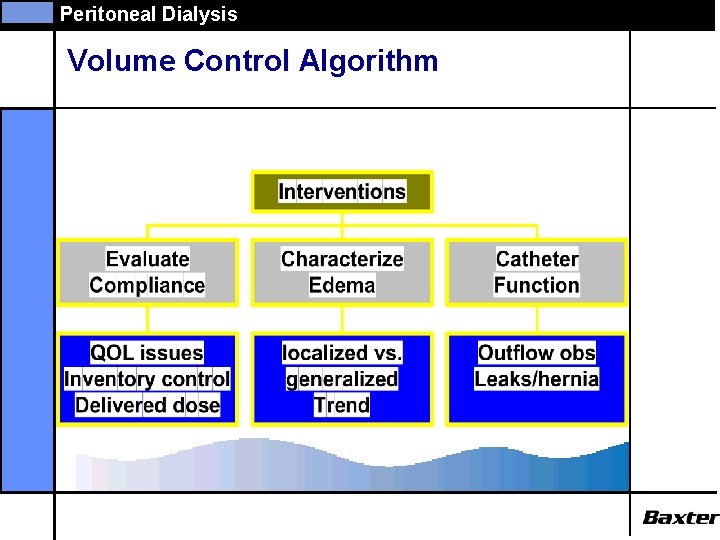 Peritoneal Dialysis

Volume Control Algorithm

Interventions

Evaluate Compliance

Characterize Edema

Catheter Function

QOL issues
Inventory control
Delivered dose

localized vs. generalized
Trend

Outflow obs
Leaks/hernia

Baxter